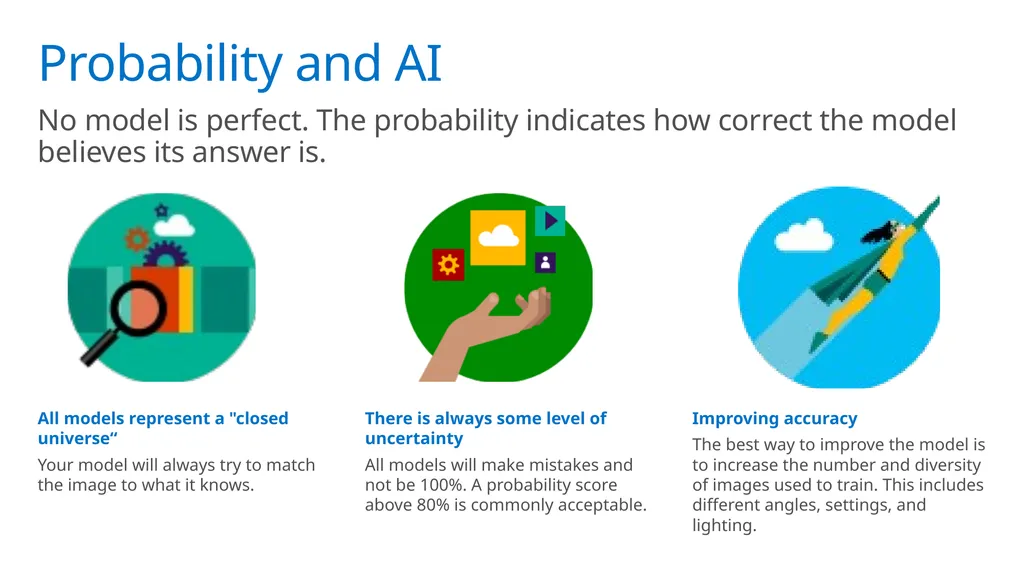 Probability and AI

No model is perfect. The probability indicates how correct the model believes its answer is.

All models represent a "closed universe“

Your model will always try to match the image to what it knows.

There is always some level of uncertainty

All models will make mistakes and not be 100%. A probability score above 80% is commonly acceptable.

Improving accuracy

The best way to improve the model is to increase the number and diversity of images used to train. This includes different angles, settings, and lighting.